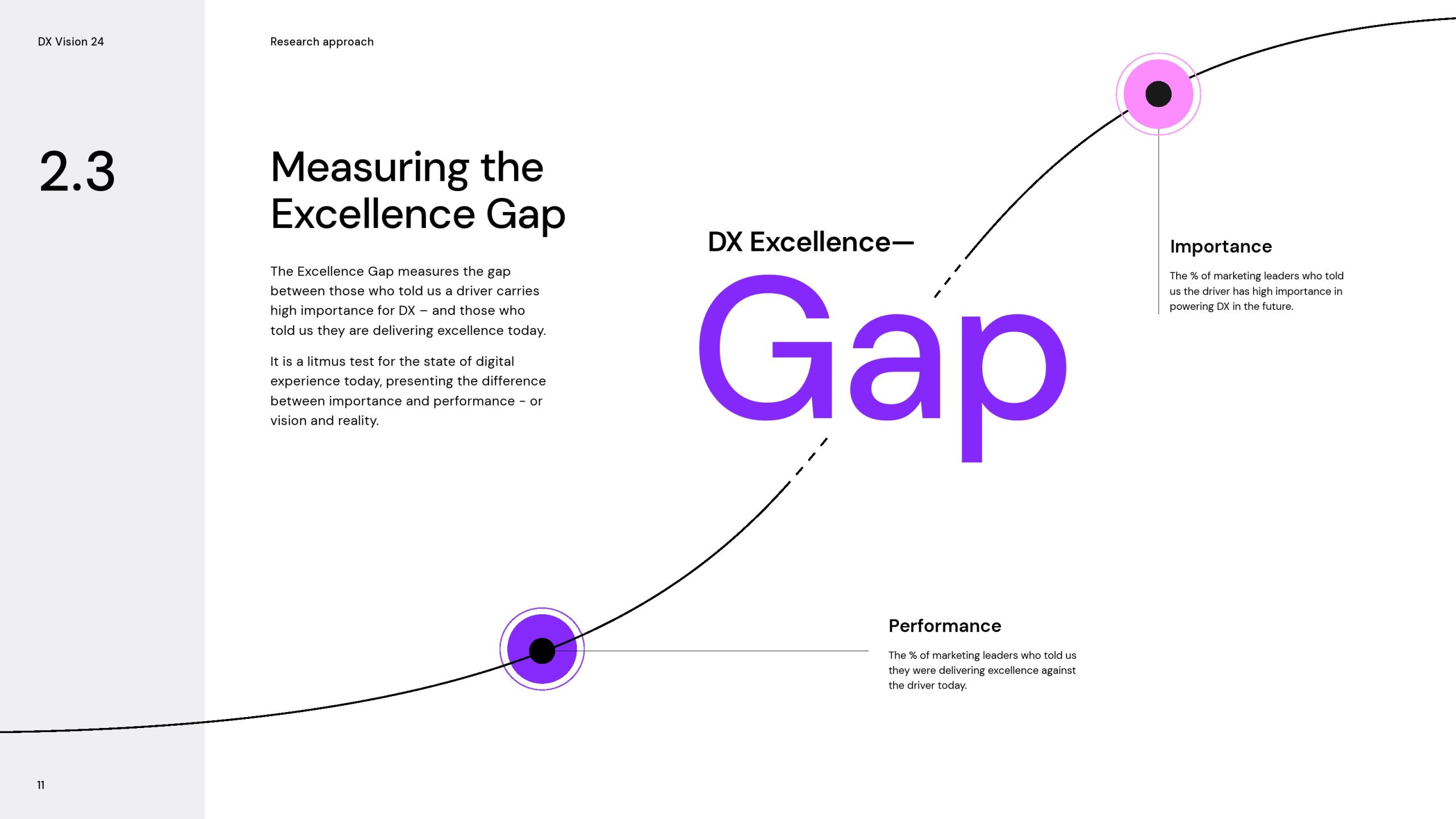 DX Vision 24

Research approach

2.3

Measuring the Excellence Gap

The Excellence Gap measures the gap between those who told us a driver carries high importance for DX – and those who told us they are delivering excellence today.

It is a litmus test for the state of digital experience today, presenting the difference between importance and performance - or vision and reality.

DX Excellence—

Gap

Importance

The % of marketing leaders who told us the driver has high importance in powering DX in the future.

Performance

The % of marketing leaders who told us they were delivering excellence against the driver today.

11